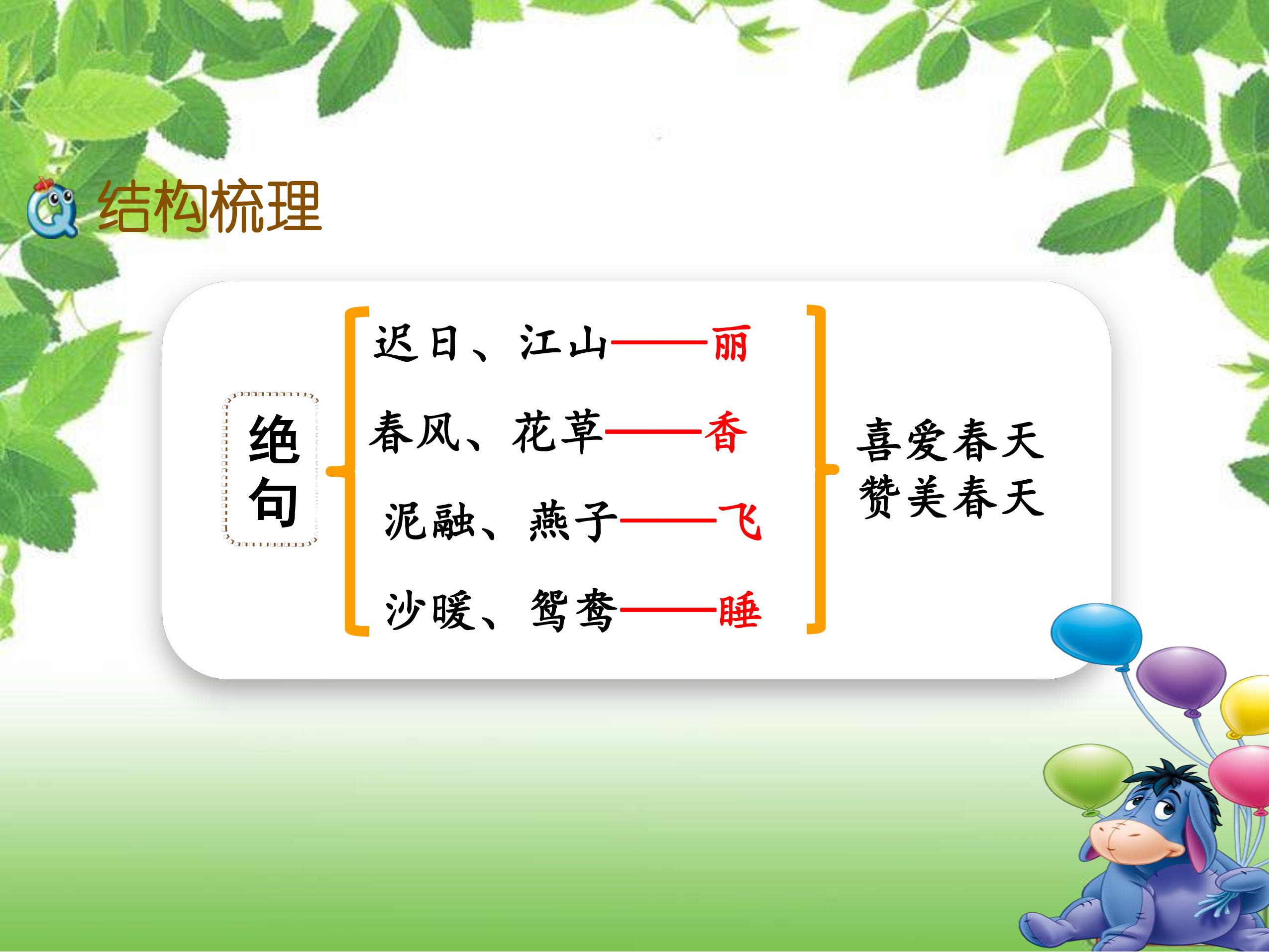 结构梳理

绝句

迟日、江山——丽
春风、花草——香
泥融、燕子——飞
沙暖、鸳鸯——睡

喜爱春天
赞美春天